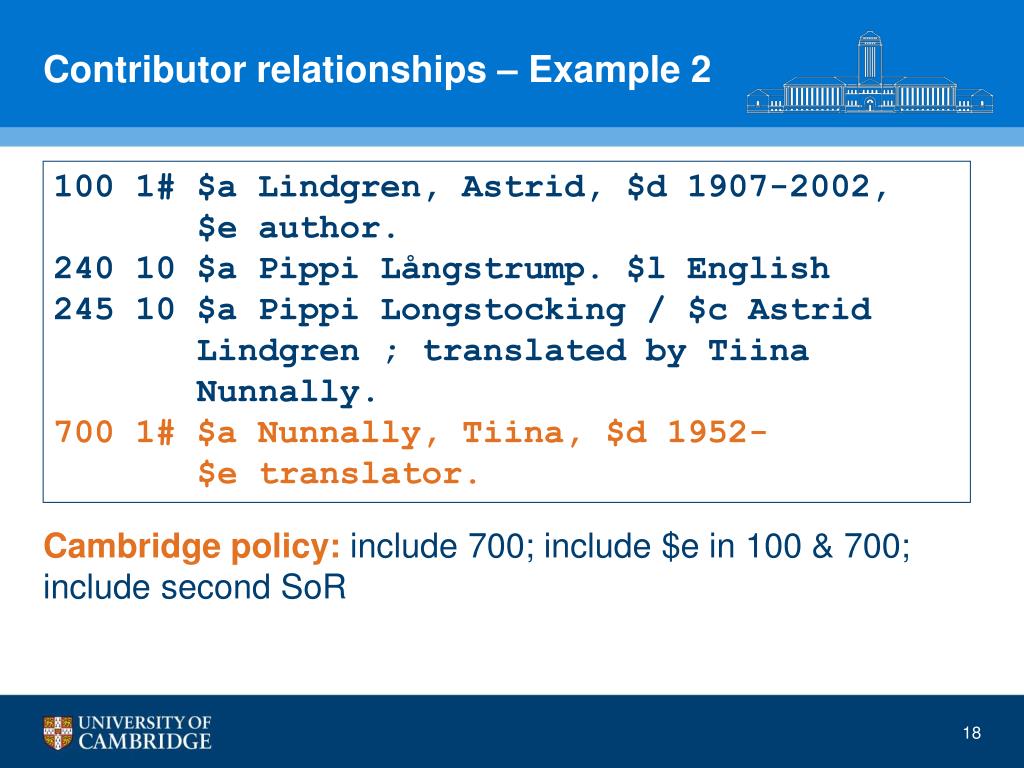 Contributor relationships – Example 2

100 1# \$a Lindgren, Astrid, \$d 1907-2002, \$e author.
240 10 \$a Pippi Långstrump. \$l English
245 10 \$a Pippi Longstocking / \$c Astrid Lindgren ; translated by Tiina Nunnally.
700 1# \$a Nunnally, Tiina, \$d 1952- \$e translator.

Cambridge policy: include 700; include \$e in 100 & 700; include second SoR

UNIVERSITY OF CAMBRIDGE

18